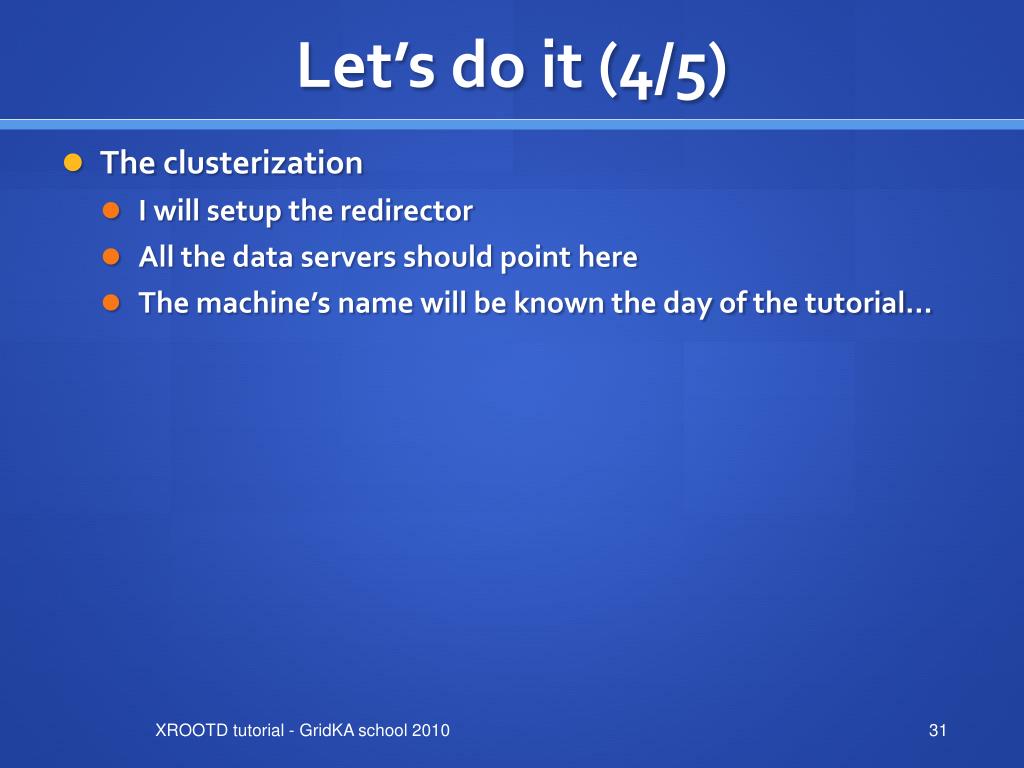 Let’s do it (4/5)

The clusterization

I will setup the redirector

All the data servers should point here

The machine’s name will be known the day of the tutorial…

XROOTD tutorial - GridKA school 2010

31